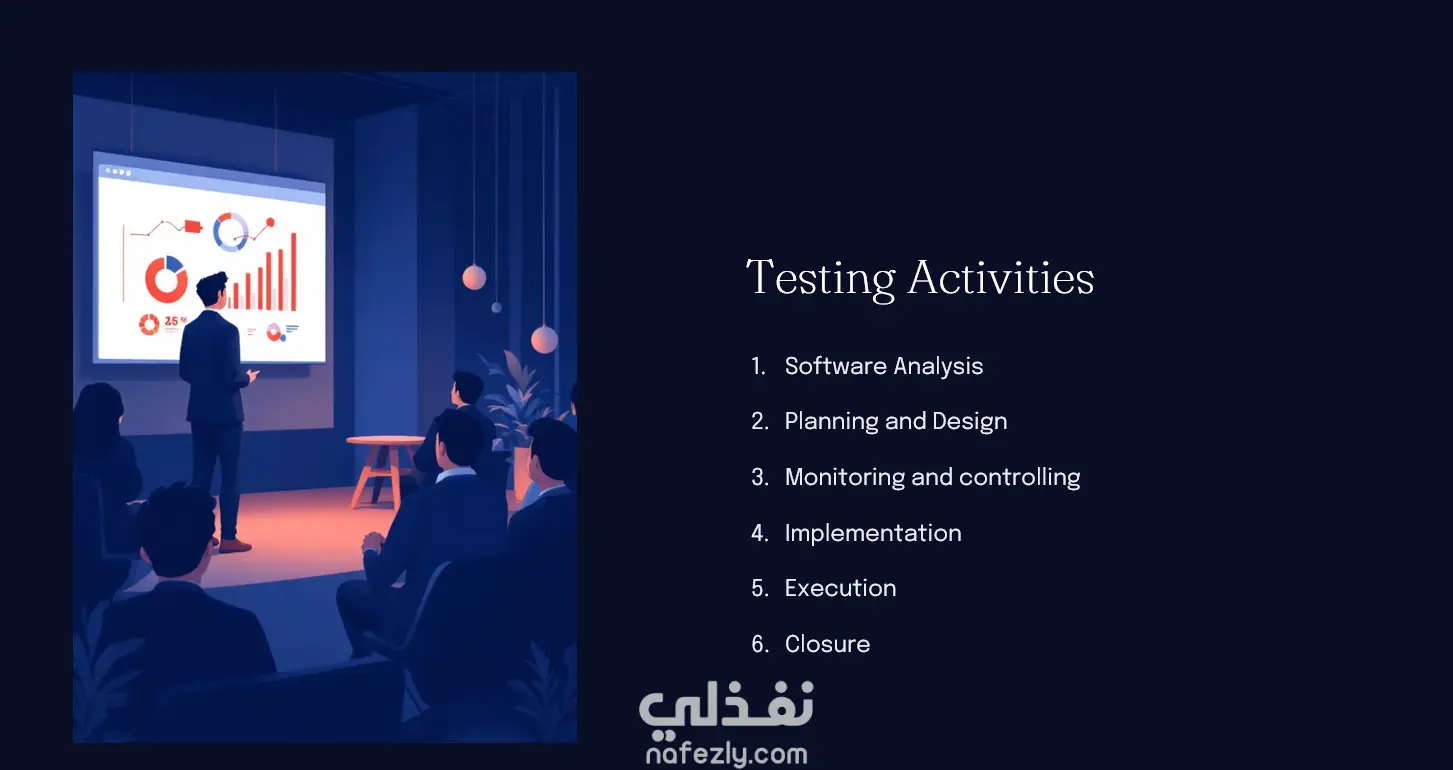 25 %

Testing Activities

1. Software Analysis
2. Planning and Design
3. Monitoring and controlling
4. Implementation
5. Execution
6. Closure

نفذلي
nafezly.com